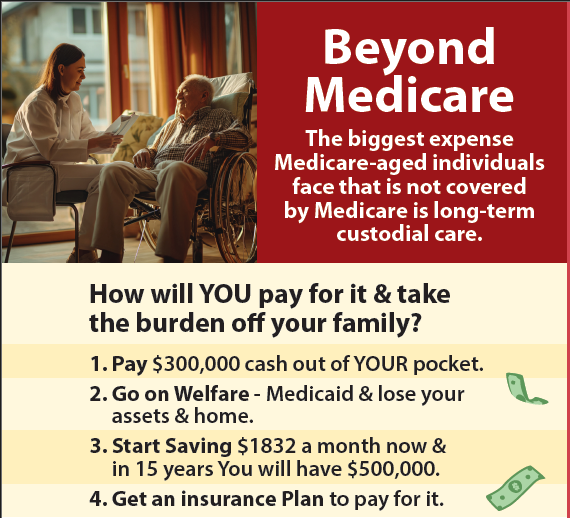 Beyond Medicare

The biggest expense Medicare-aged individuals face that is not covered by Medicare is long-term custodial care.

How will YOU pay for it & take the burden off your family?

1. Pay \$300,000 cash out of YOUR pocket.

2. Go on Welfare - Medicaid & lose your assets & home.

3. Start Saving \$1832 a month now & in 15 years You will have \$500,000.

4. Get an insurance Plan to pay for it.